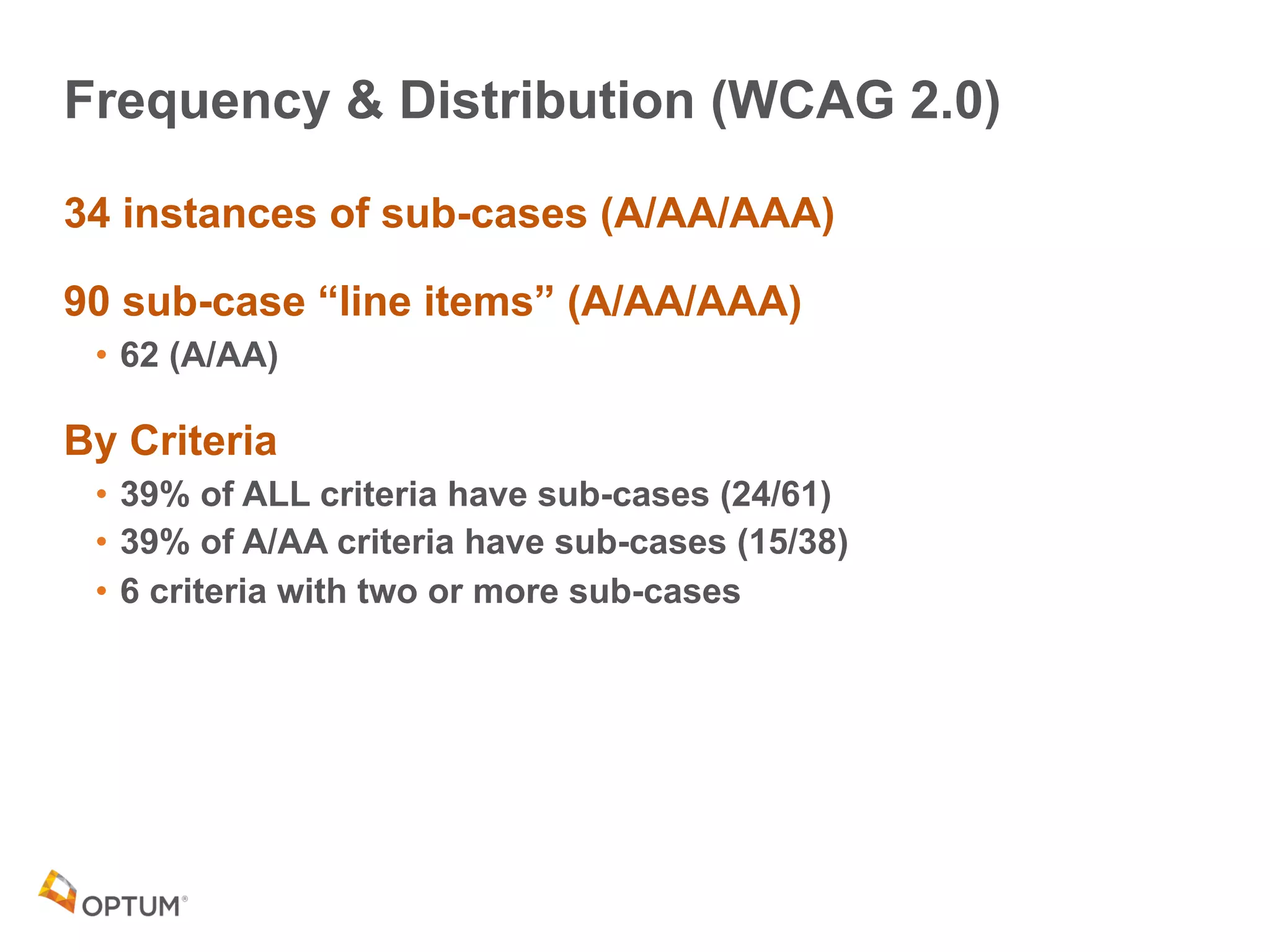 Frequency & Distribution (WCAG 2.0)

34 instances of sub-cases (A/AA/AAA)

90 sub-case “line items” (A/AA/AAA)

• 62 (A/AA)

By Criteria

• 39% of ALL criteria have sub-cases (24/61)
• 39% of A/AA criteria have sub-cases (15/38)
• 6 criteria with two or more sub-cases

OPTUM®